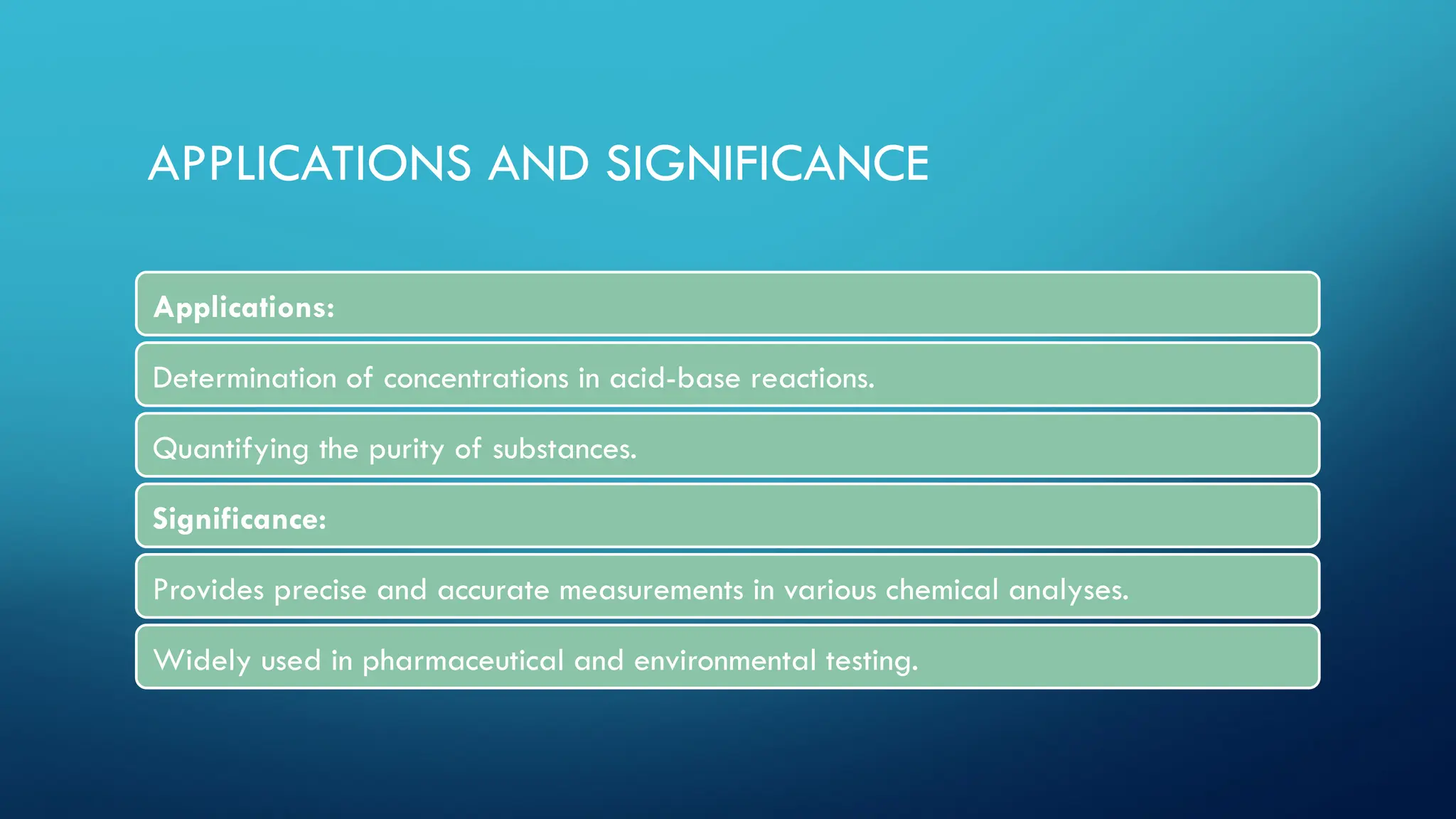 APPLICATIONS AND SIGNIFICANCE

Applications:

Determination of concentrations in acid-base reactions.

Quantifying the purity of substances.

Significance:

Provides precise and accurate measurements in various chemical analyses.

Widely used in pharmaceutical and environmental testing.